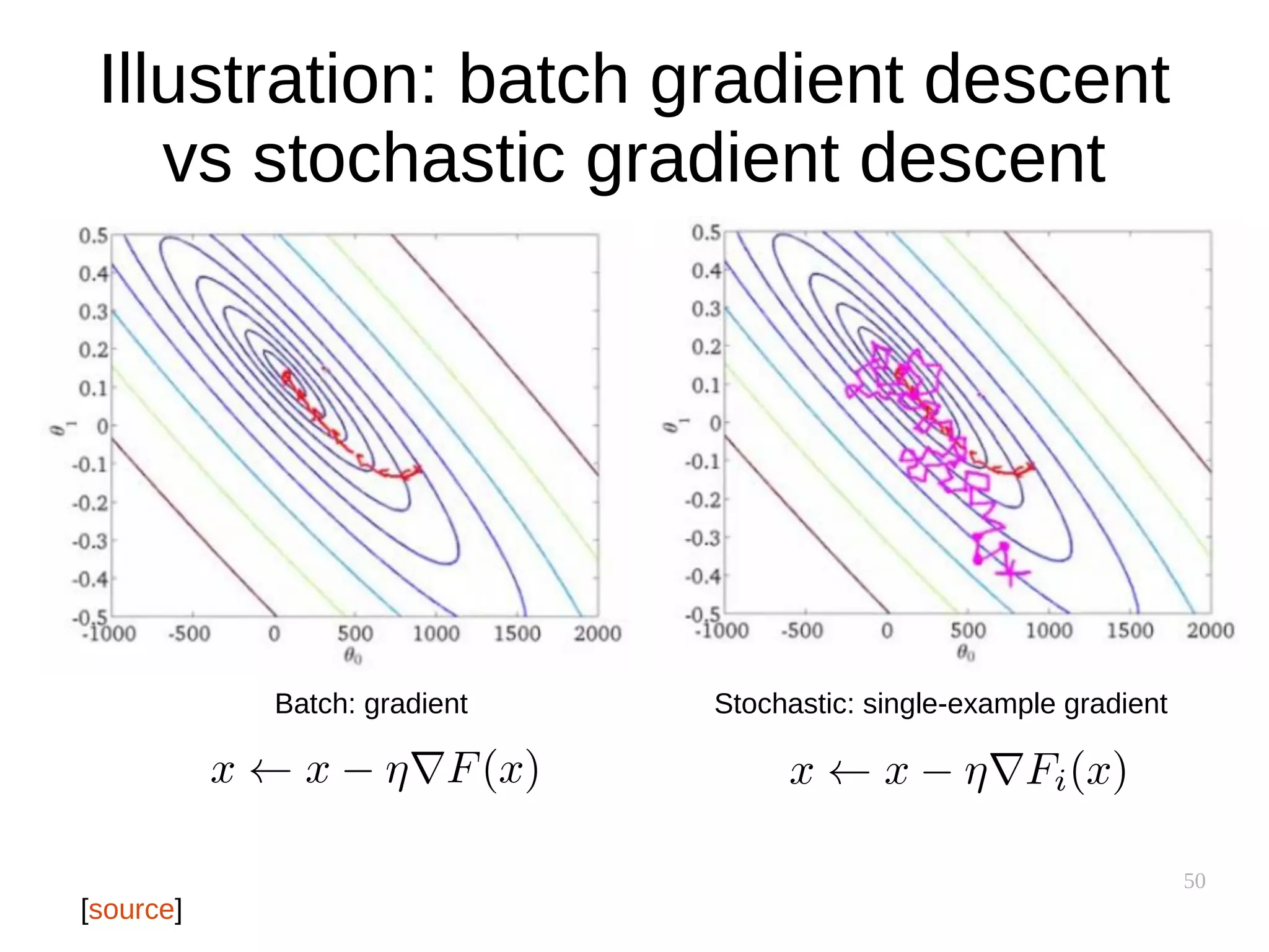 Illustration: batch gradient descent vs stochastic gradient descent

0.5
0.4
0.3
0.2
0.1
0
-0.1
-0.2
-0.3
-0.4
-0.5
$\theta_1$
-1000 -500 0 500 1000 1500 2000
$\theta_0$

0.5
0.4
0.3
0.2
0.1
0
-0.1
-0.2
-0.3
-0.4
-0.5
$\theta_1$
-1000 -500 0 500 1000 1500 2000
$\theta_0$

Batch: gradient

$x \leftarrow x - \eta \nabla F(x)$

Stochastic: single-example gradient

$x \leftarrow x - \eta \nabla F_i(x)$

50

[source]